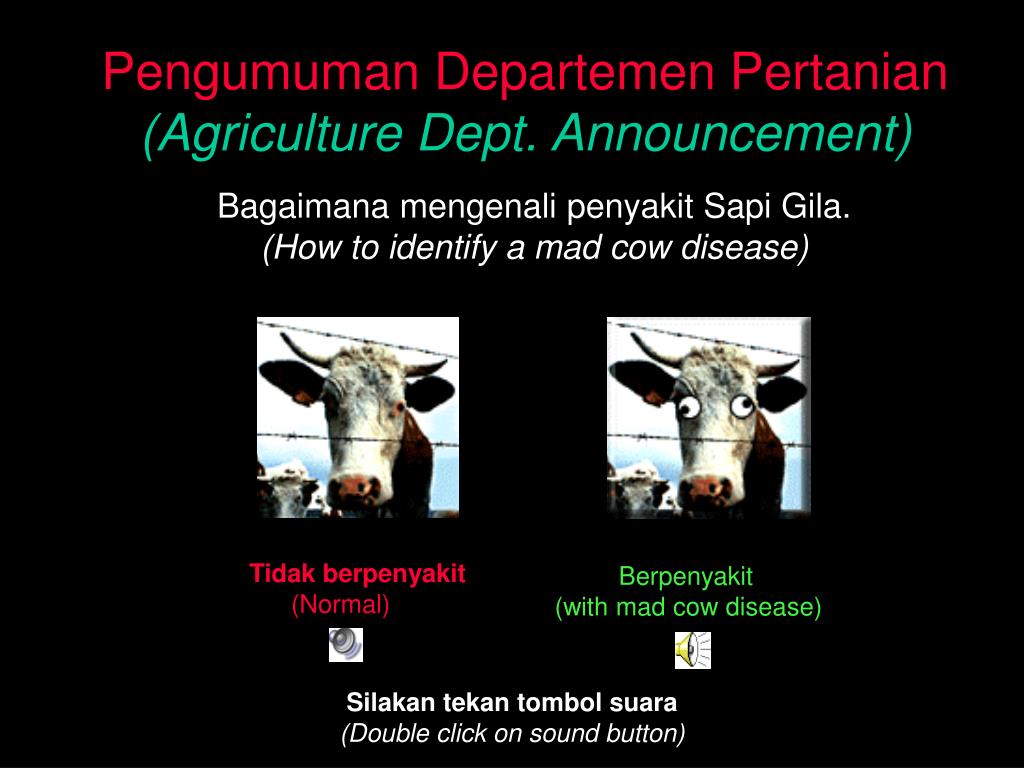 Pengumuman Departemen Pertanian
(Agriculture Dept. Announcement)

Bagaimana mengenali penyakit Sapi Gila.
(How to identify a mad cow disease)

Tidak berpenyakit
(Normal)

Berpenyakit
(with mad cow disease)

Silakan tekan tombol suara
(Double click on sound button)